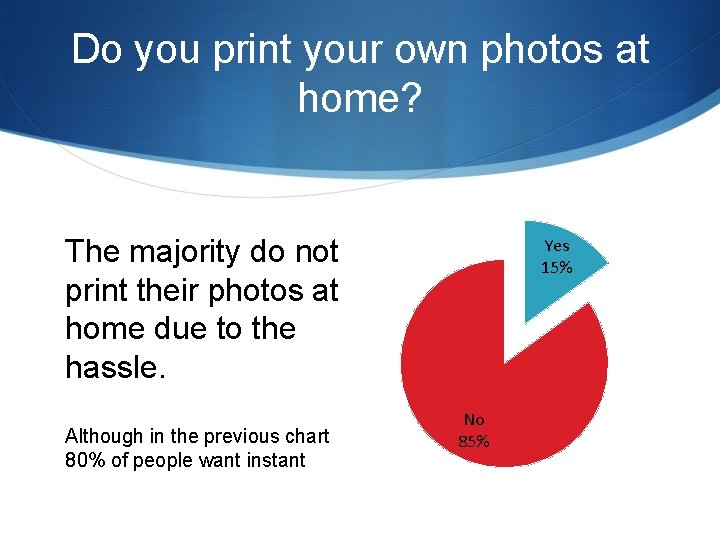 Do you print your own photos at home?

The majority do not print their photos at home due to the hassle.

Although in the previous chart 80% of people want instant

Yes
15%

No
85%